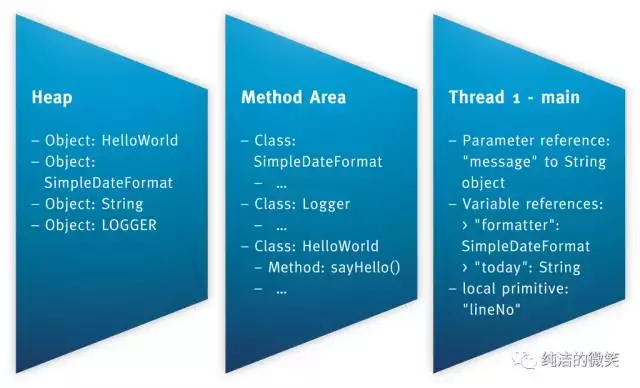 Heap

– Object: HelloWorld
– Object: SimpleDateFormat
– Object: String
– Object: LOGGER

Method Area

– Class: SimpleDateFormat
  – ...
– Class: Logger
  – ...
– Class: HelloWorld
  – Method: sayHello()
  – ...

Thread 1 - main

– Parameter reference: "message" to String object
– Variable references:
  › "formatter": SimpleDateFormat
  › "today": String
– local primitive: "lineNo"

纯洁的微笑